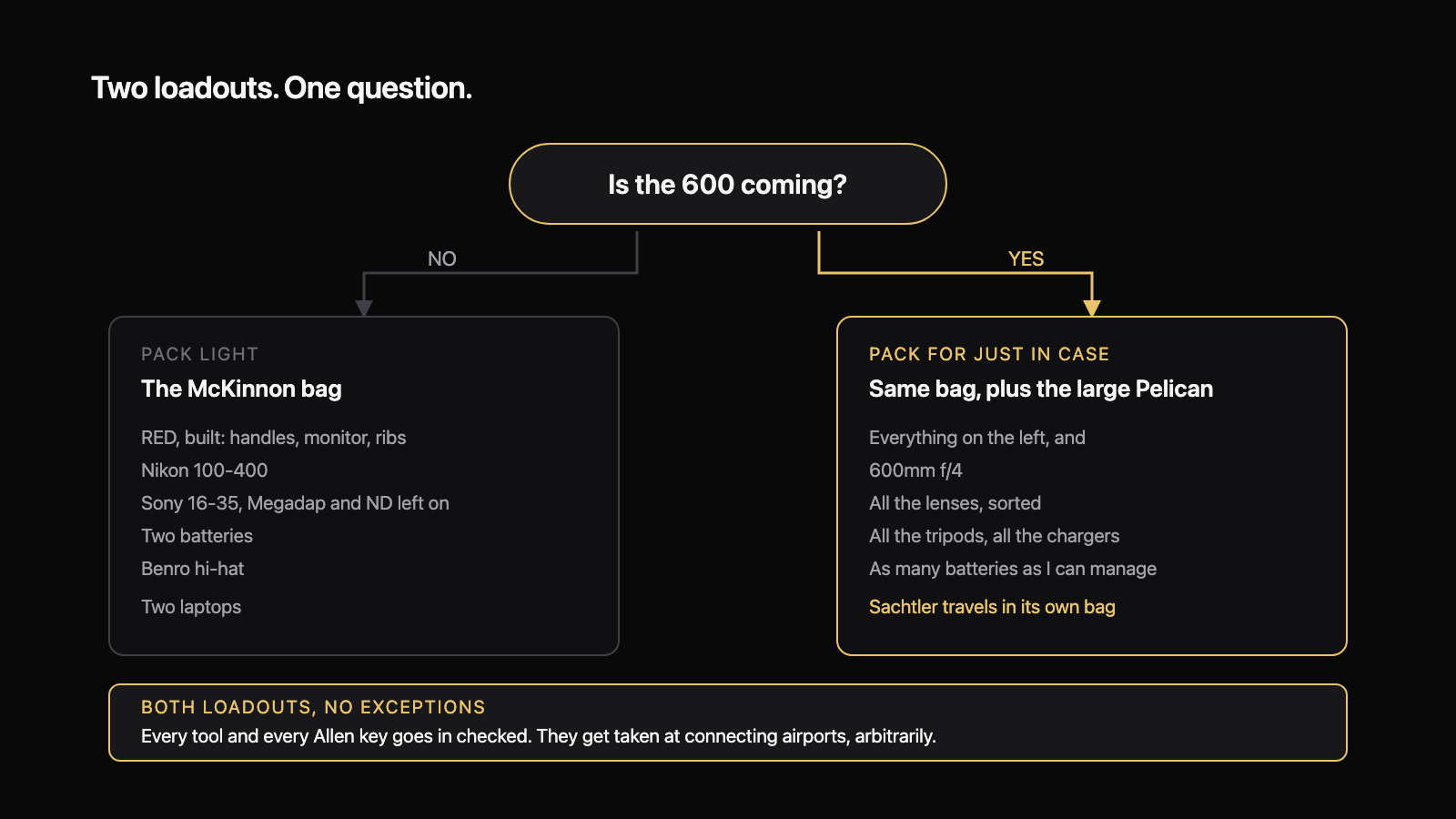 Two loadouts. One question.

Is the 600 coming?

NO

YES

PACK LIGHT
The McKinnon bag

RED, built: handles, monitor, ribs
Nikon 100-400
Sony 16-35, Megadap and ND left on
Two batteries
Benro hi-hat
Two laptops

PACK FOR JUST IN CASE
Same bag, plus the large Pelican

Everything on the left, and
600mm f/4
All the lenses, sorted
All the tripods, all the chargers
As many batteries as I can manage
Sachtler travels in its own bag

BOTH LOADOUTS, NO EXCEPTIONS
Every tool and every Allen key goes in checked. They get taken at connecting airports, arbitrarily.